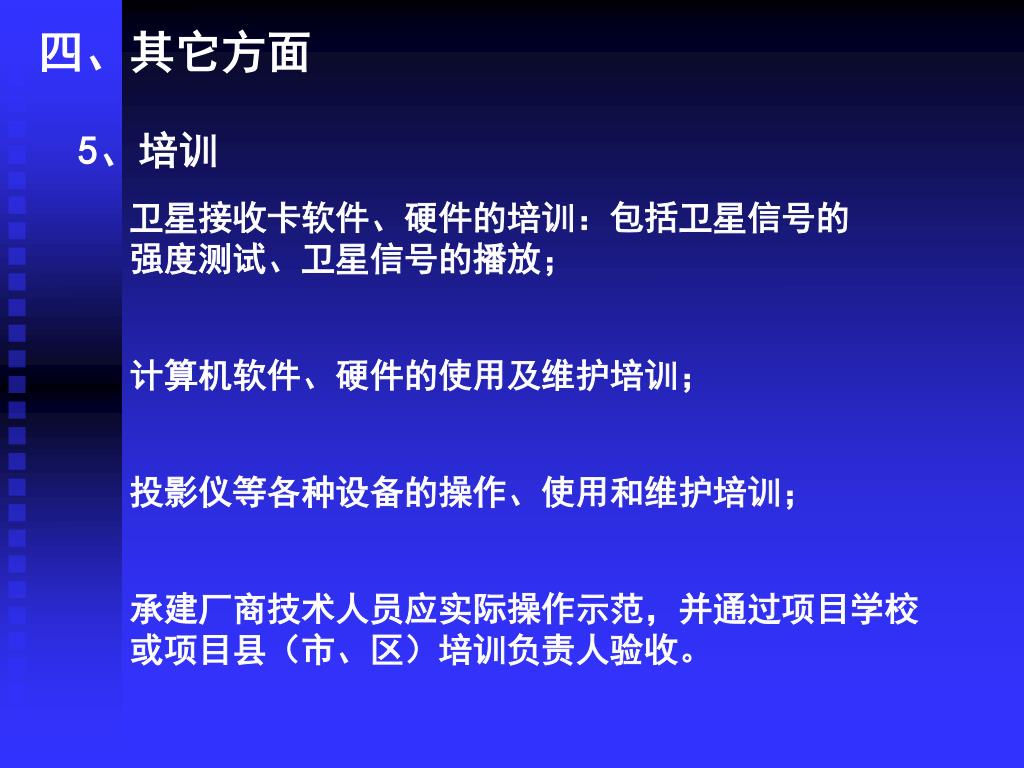 四、其它方面

5、培训

卫星接收卡软件、硬件的培训：包括卫星信号的强度测试、卫星信号的播放；

计算机软件、硬件的使用及维护培训；

投影仪等各种设备的操作、使用和维护培训；

承建厂商技术人员应实际操作示范，并通过项目学校或项目县（市、区）培训负责人验收。